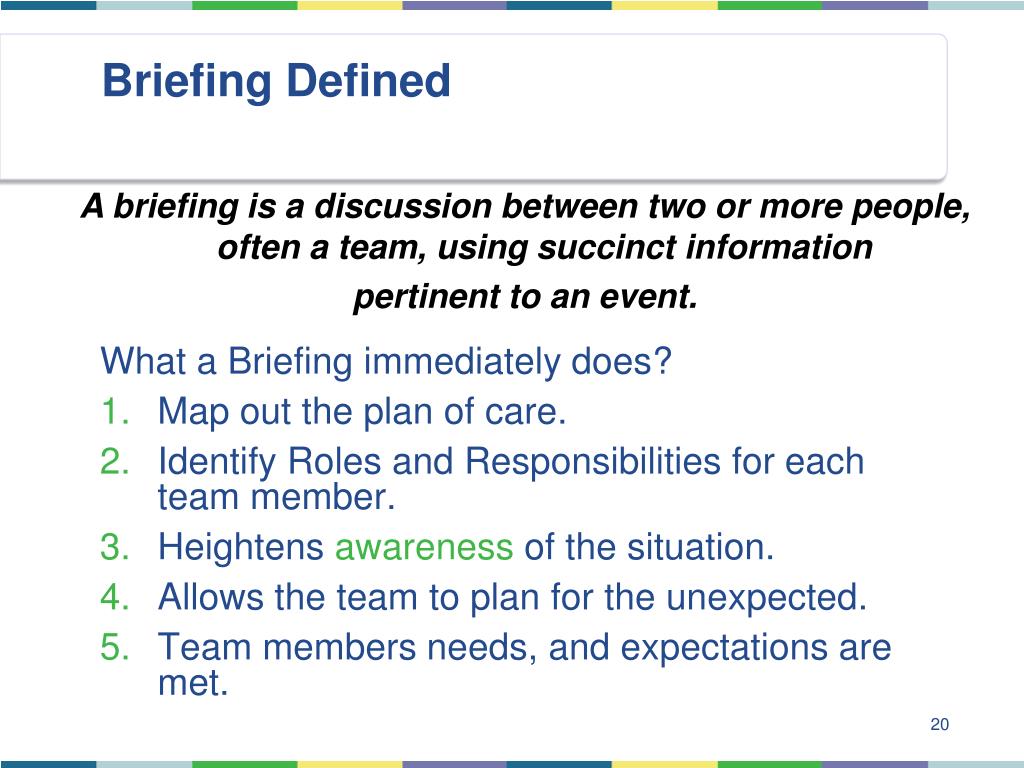 Briefing Defined

A briefing is a discussion between two or more people, often a team, using succinct information pertinent to an event.

What a Briefing immediately does?
1. Map out the plan of care.
2. Identify Roles and Responsibilities for each team member.
3. Heightens awareness of the situation.
4. Allows the team to plan for the unexpected.
5. Team members needs, and expectations are met.

20